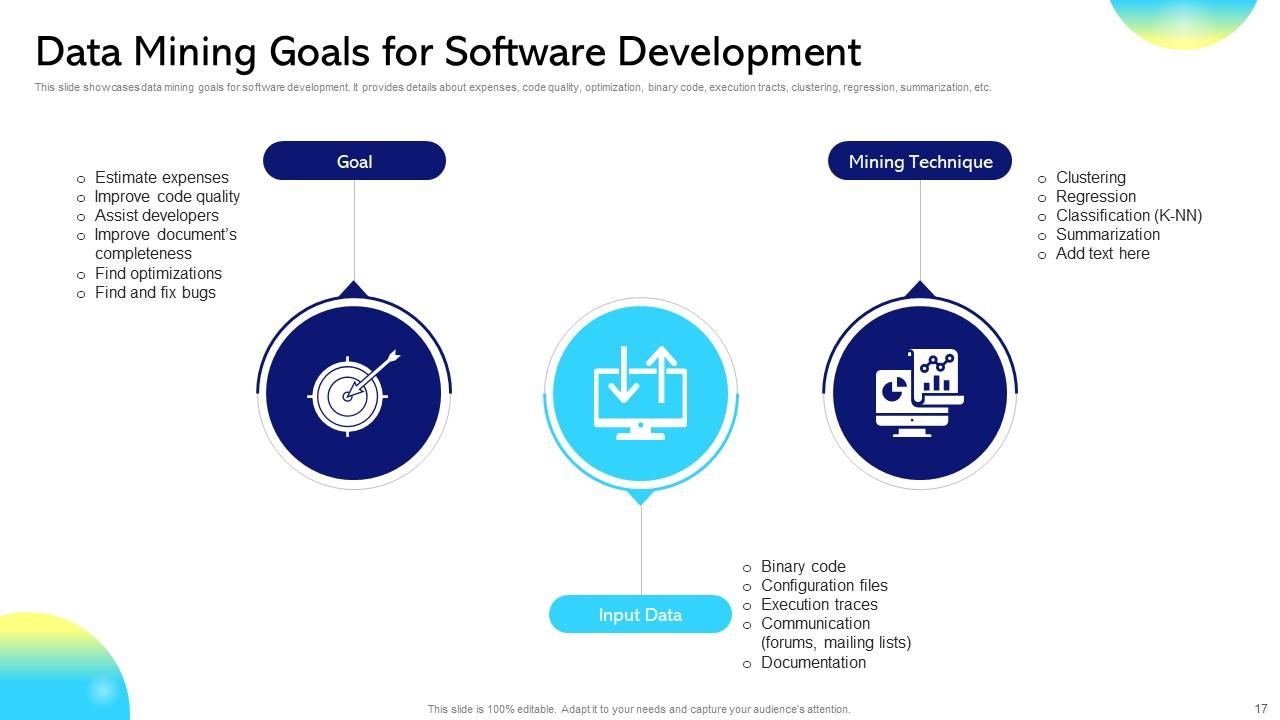 Data Mining Goals for Software Development

This slide showcases data mining goals for software development. It provides details about expenses, code quality, optimization, binary code, execution tracts, clustering, regression, summarization, etc.

Goal

o Estimate expenses
o Improve code quality
o Assist developers
o Improve document's completeness
o Find optimizations
o Find and fix bugs

Mining Technique

o Clustering
o Regression
o Classification (K-NN)
o Summarization
o Add text here

Input Data

o Binary code
o Configuration files
o Execution traces
o Communication (forums, mailing lists)
o Documentation

This slide is 100% editable. Adapt it to your needs and capture your audience's attention.

17